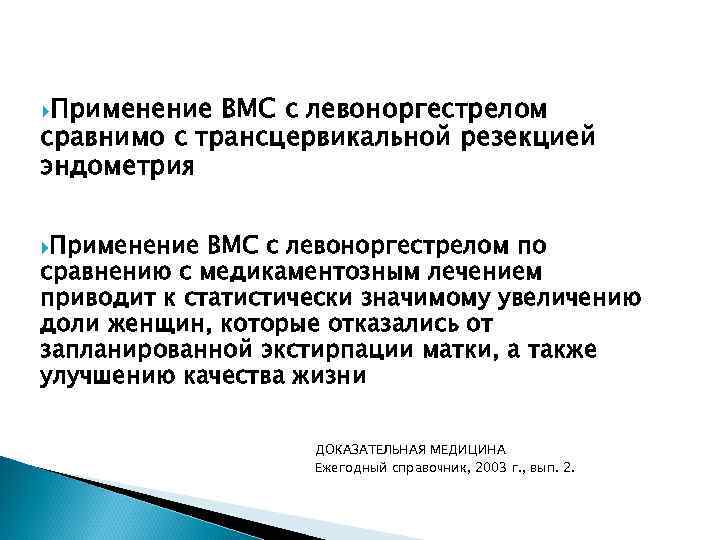 Применение ВМС с левоноргестрелом сравнимо с трансцервикальной резекцией эндометрия

Применение ВМС с левоноргестрелом по сравнению с медикаментозным лечением приводит к статистически значимому увеличению доли женщин, которые отказались от запланированной экстирпации матки, а также улучшению качества жизни

ДОКАЗАТЕЛЬНАЯ МЕДИЦИНА
Ежегодный справочник, 2003 г., вып. 2.